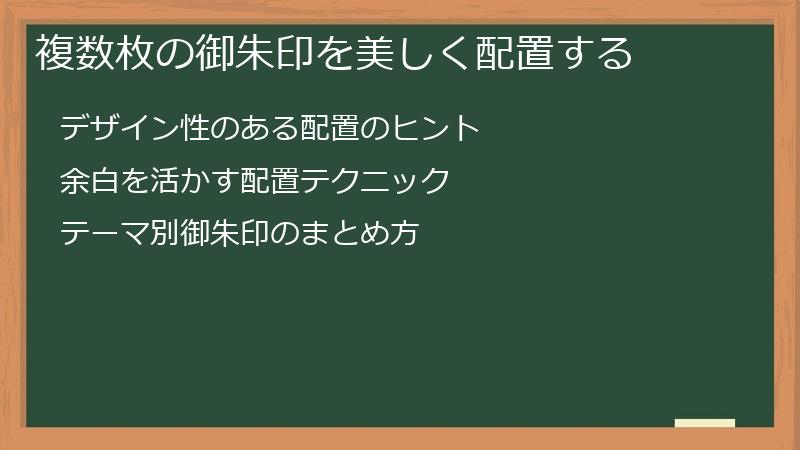 複数枚の御朱印を美しく配置する

デザイン性のある配置のヒント

余白を活かす配置テクニック

テーマ別御朱印のまとめ方